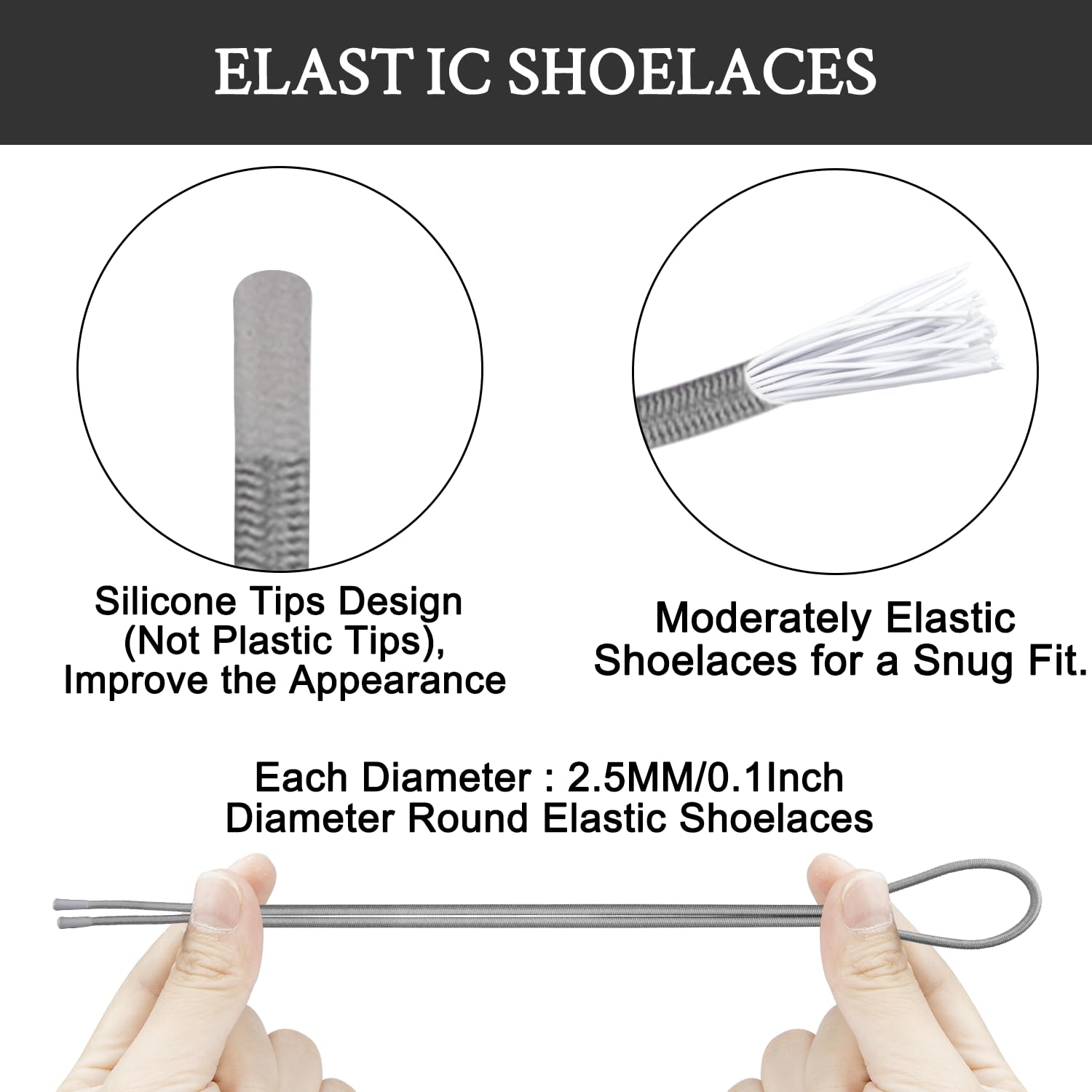 ELAST IC SHOELACES

Silicone Tips Design (Not Plastic Tips), Improve the Appearance

Moderately Elastic Shoelaces for a Snug Fit.

Each Diameter : 2.5MM/0.1Inch Diameter Round Elastic Shoelaces